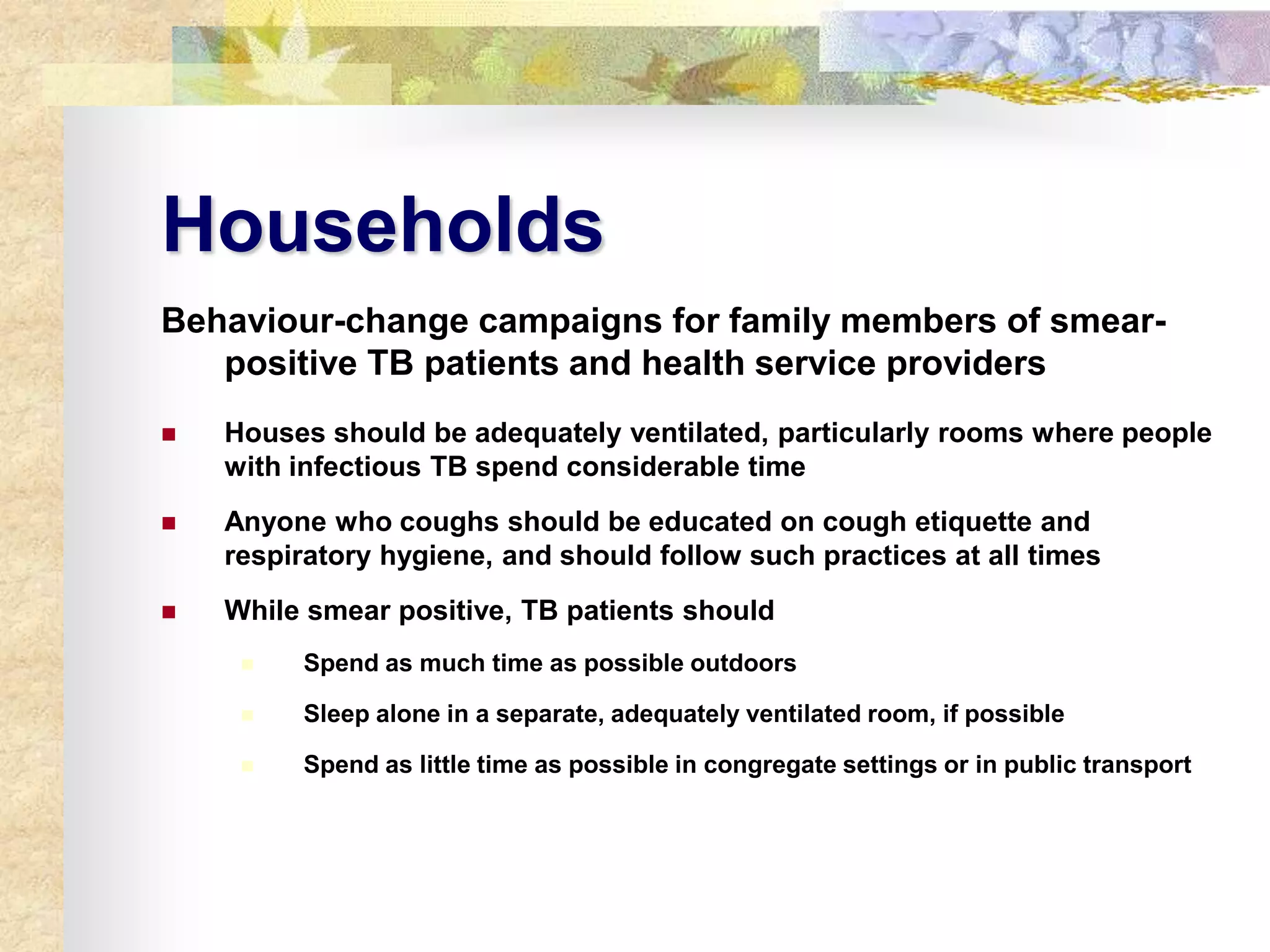 Households

Behaviour-change campaigns for family members of smear-positive TB patients and health service providers

- Houses should be adequately ventilated, particularly rooms where people with infectious TB spend considerable time
- Anyone who coughs should be educated on cough etiquette and respiratory hygiene, and should follow such practices at all times
- While smear positive, TB patients should
  - Spend as much time as possible outdoors
  - Sleep alone in a separate, adequately ventilated room, if possible
  - Spend as little time as possible in congregate settings or in public transport